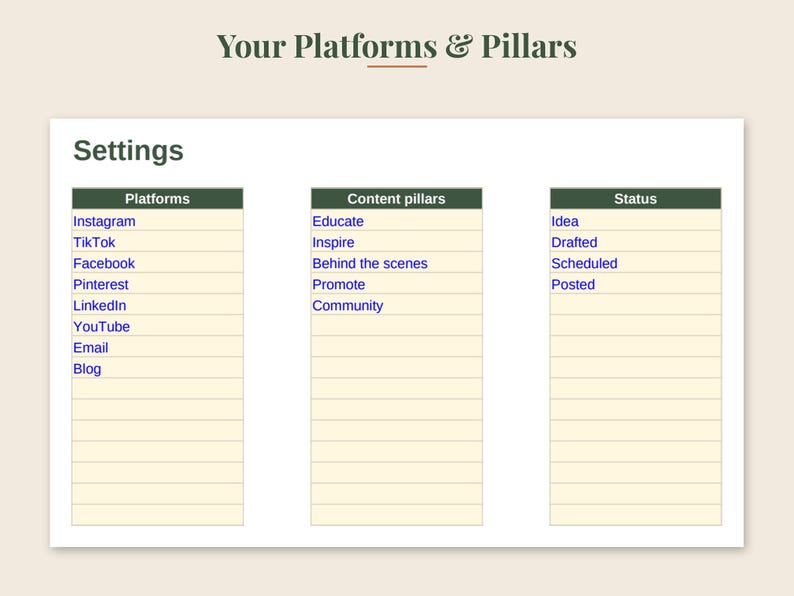 Your Platforms & Pillars

Settings

| Platforms |
|---|
| Instagram |
| TikTok |
| Facebook |
| Pinterest |
| LinkedIn |
| YouTube |
| Email |
| Blog |

| Content pillars |
|---|
| Educate |
| Inspire |
| Behind the scenes |
| Promote |
| Community |

| Status |
|---|
| Idea |
| Drafted |
| Scheduled |
| Posted |